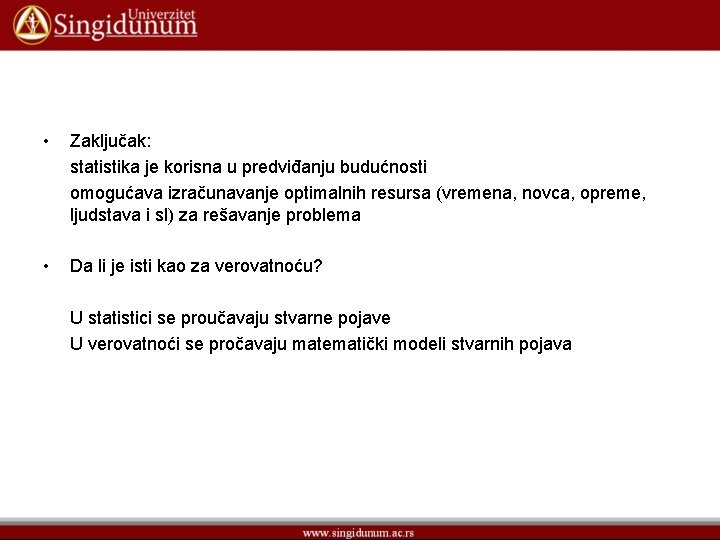 Univerzitet Singidunum

• Zaključak:

statistika je korisna u predviđanju budućnosti

omogućava izračunavanje optimalnih resursa (vremena, novca, opreme, ljudstava i sl) za rešavanje problema

• Da li je isti kao za verovatnoću?

U statistici se proučavaju stvarne pojave

U verovatnoći se pročavaju matematički modeli stvarnih pojava

www.singidunum.ac.rs